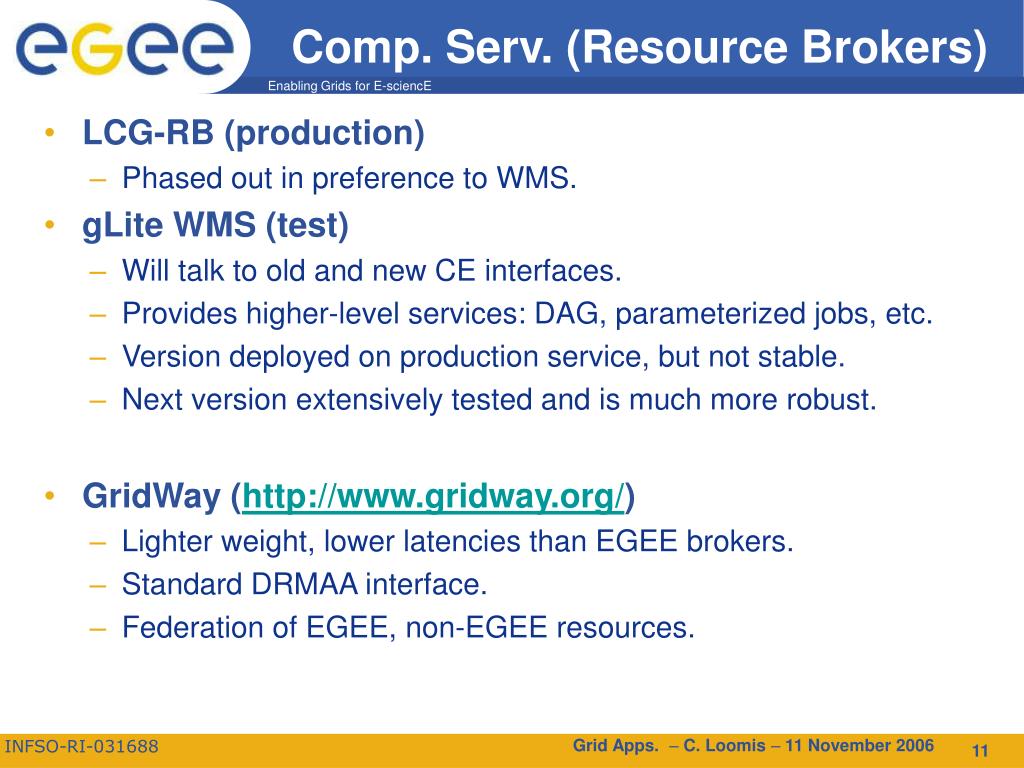 egee

Comp. Serv. (Resource Brokers)

Enabling Grids for E-sciencE

• LCG-RB (production)
– Phased out in preference to WMS.
• gLite WMS (test)
– Will talk to old and new CE interfaces.
– Provides higher-level services: DAG, parameterized jobs, etc.
– Version deployed on production service, but not stable.
– Next version extensively tested and is much more robust.

• GridWay (http://www.gridway.org/)
– Lighter weight, lower latencies than EGEE brokers.
– Standard DRMAA interface.
– Federation of EGEE, non-EGEE resources.

INFSO-RI-031688

Grid Apps. – C. Loomis – 11 November 2006

11